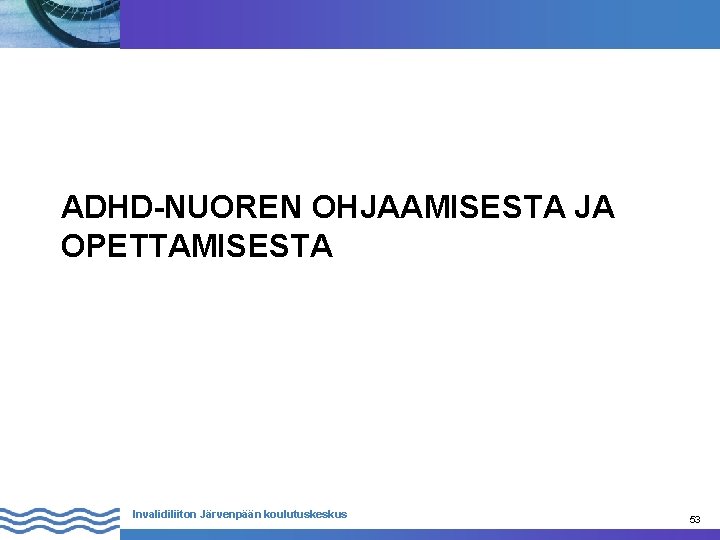 ADHD-NUOREN OHJAAMISESTA JA OPETTAMISESTA

Invalidiliiton Järvenpään koulutuskeskus

53